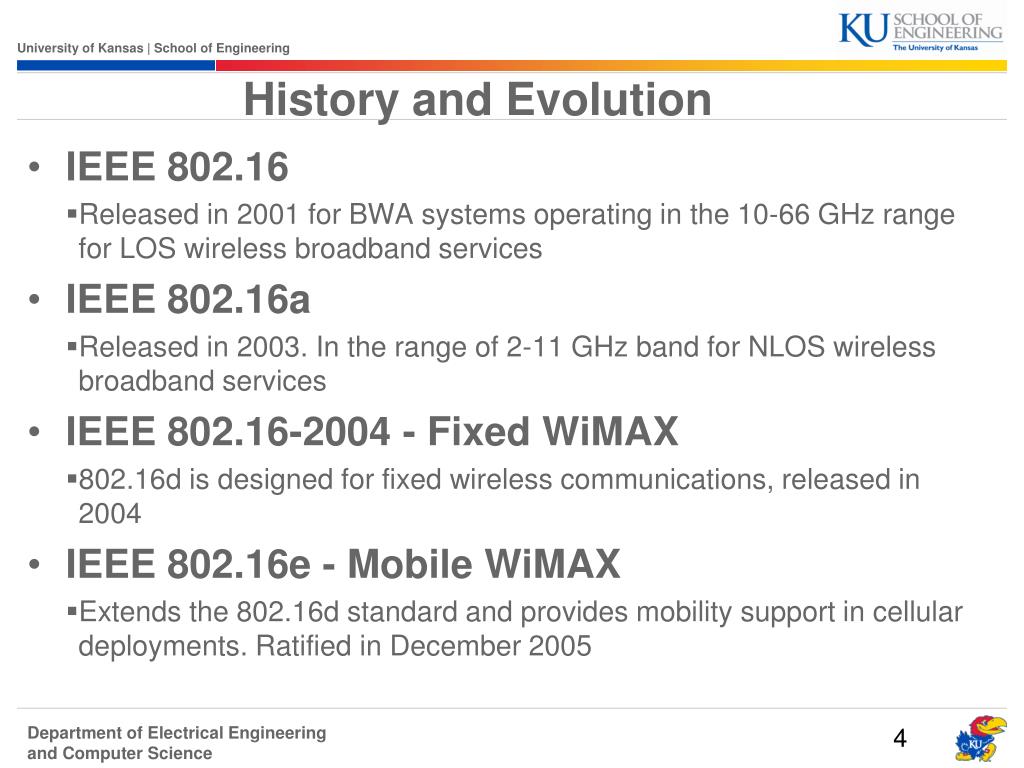 University of Kansas | School of Engineering

KU SCHOOL OF ENGINEERING
The University of Kansas

History and Evolution

• IEEE 802.16
▪Released in 2001 for BWA systems operating in the 10-66 GHz range for LOS wireless broadband services

• IEEE 802.16a
▪Released in 2003. In the range of 2-11 GHz band for NLOS wireless broadband services

• IEEE 802.16-2004 - Fixed WiMAX
▪802.16d is designed for fixed wireless communications, released in 2004

• IEEE 802.16e - Mobile WiMAX
▪Extends the 802.16d standard and provides mobility support in cellular deployments. Ratified in December 2005

Department of Electrical Engineering and Computer Science

4

KU